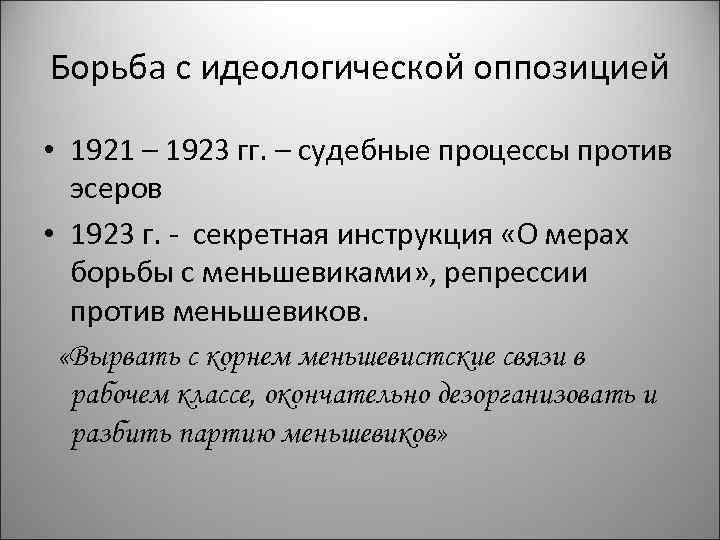 Борьба с идеологической оппозицией

• 1921 – 1923 гг. – судебные процессы против эсеров

• 1923 г. - секретная инструкция «О мерах борьбы с меньшевиками», репрессии против меньшевиков.

«Вырвать с корнем меньшевистские связи в рабочем классе, окончательно дезорганизовать и разбить партию меньшевиков»